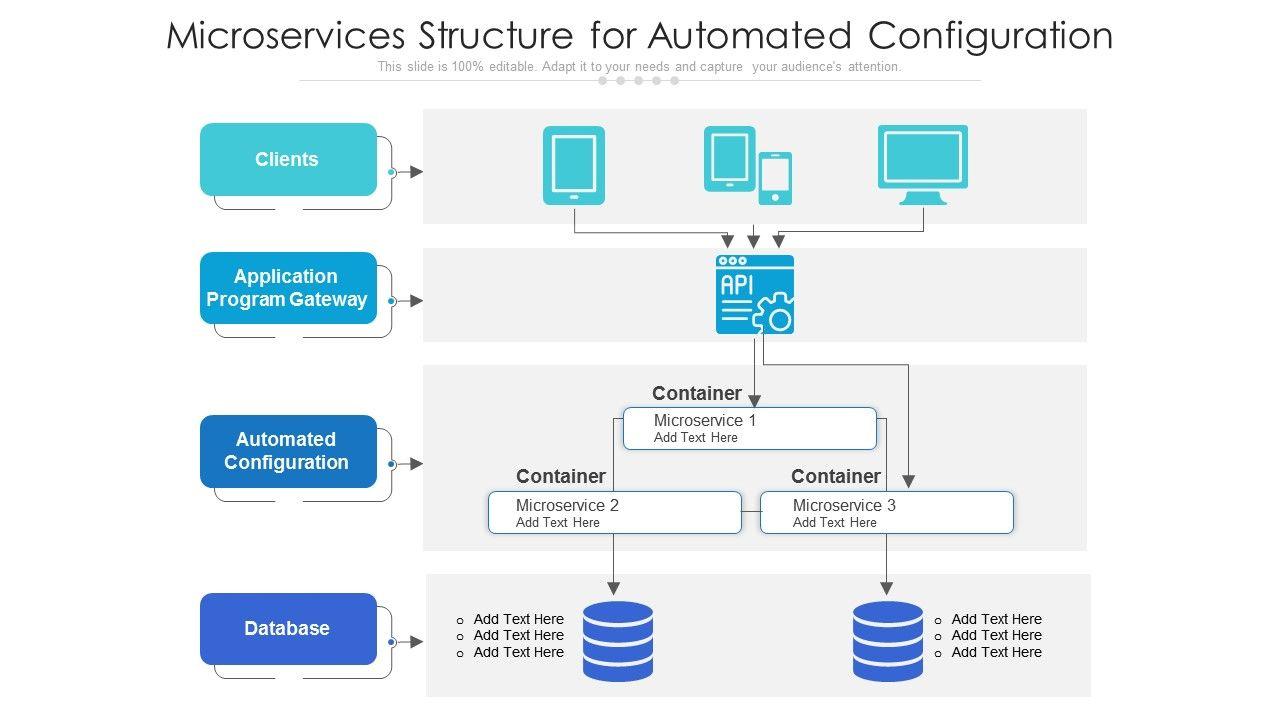 Microservices Structure for Automated Configuration
This slide is 100% editable. Adapt it to your needs and capture your audience's attention.

Clients

Application Program Gateway

API

Automated Configuration

Container
Microservice 1
Add Text Here

Container
Microservice 2
Add Text Here

Container
Microservice 3
Add Text Here

Database

o Add Text Here
o Add Text Here
o Add Text Here

o Add Text Here
o Add Text Here
o Add Text Here